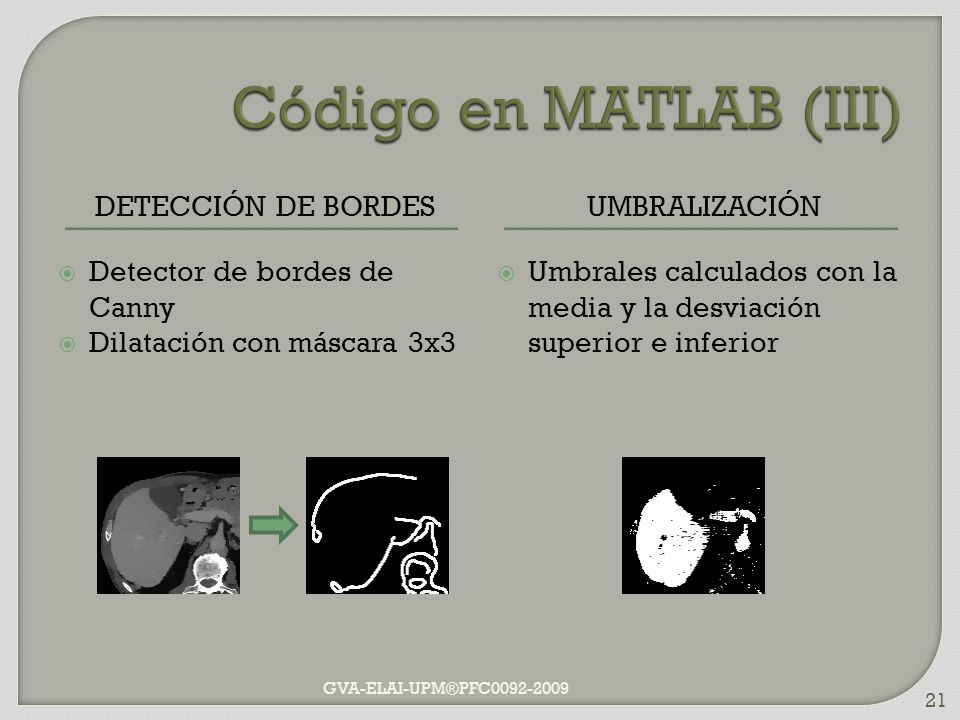 Código en MATLAB (III)

DETECCIÓN DE BORDES

Detector de bordes de Canny
Dilatación con máscara 3x3

UMBRALIZACIÓN

Umbrales calculados con la media y la desviación superior e inferior

GVA-ELAI-UPM®PFC0092-2009

21